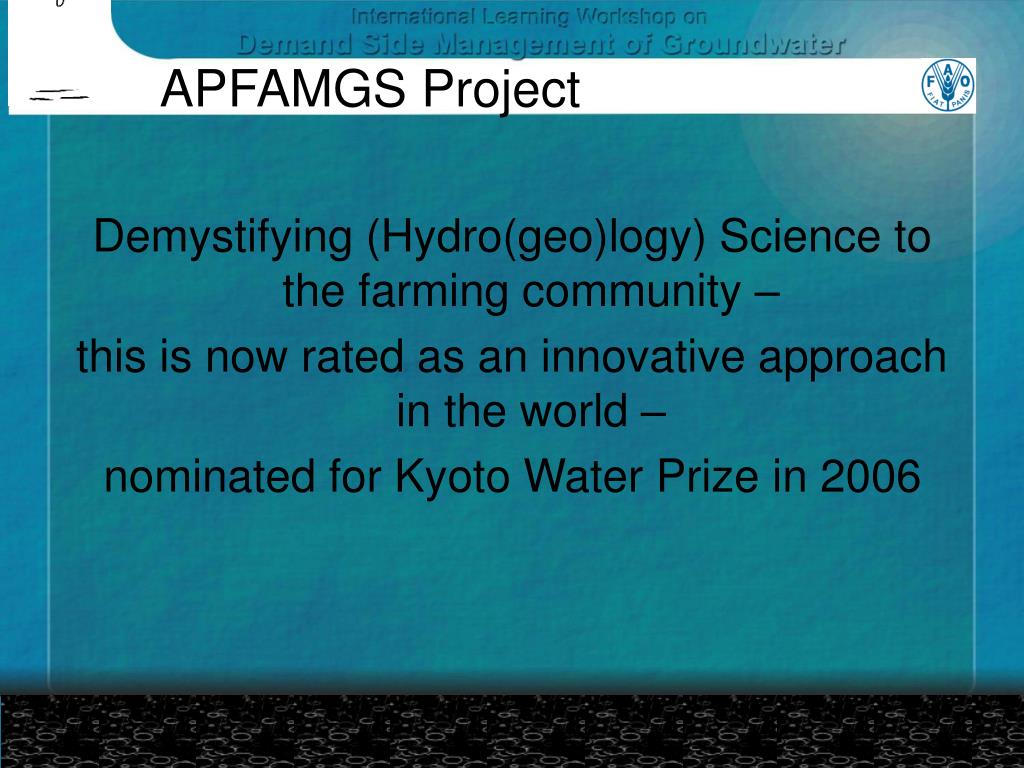 International Learning Workshop on
Demand Side Management of Groundwater

APFAMGS Project

FAO FIAT PANIS

Demystifying (Hydro(geo)logy) Science to the farming community –

this is now rated as an innovative approach in the world –

nominated for Kyoto Water Prize in 2006